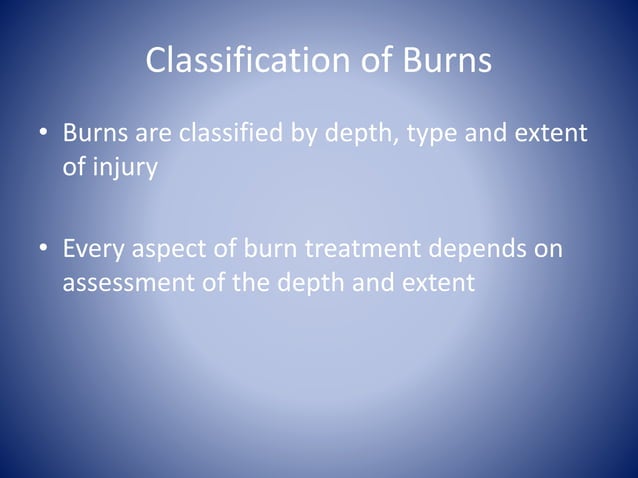 Classification of Burns

• Burns are classified by depth, type and extent of injury

• Every aspect of burn treatment depends on assessment of the depth and extent